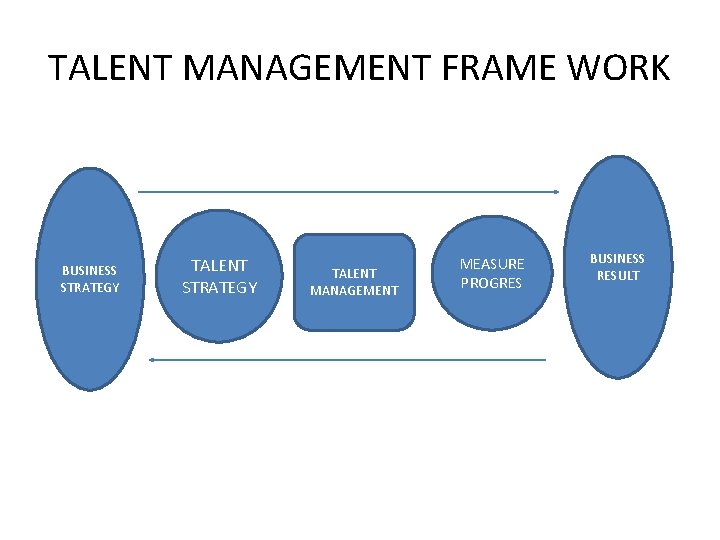 TALENT MANAGEMENT FRAME WORK

BUSINESS STRATEGY

TALENT STRATEGY

TALENT MANAGEMENT

MEASURE PROGRES

BUSINESS RESULT